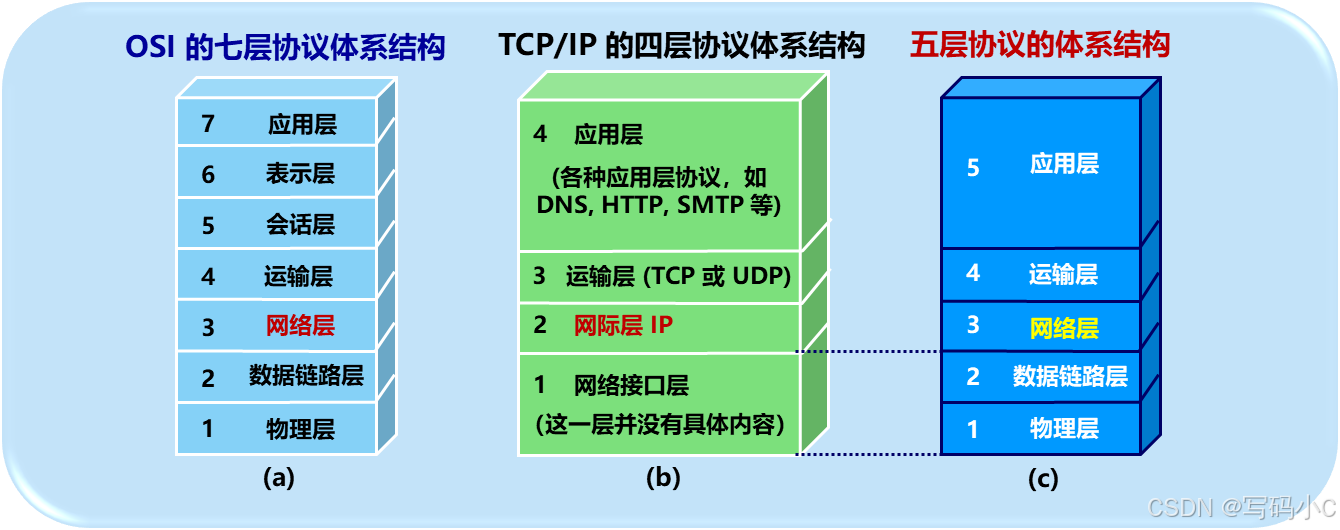 OSI 的七层协议体系结构

7 应用层
6 表示层
5 会话层
4 运输层
3 网络层
2 数据链路层
1 物理层

(a)

TCP/IP 的四层协议体系结构

4 应用层
(各种应用层协议，如 DNS, HTTP, SMTP 等)
3 运输层 (TCP 或 UDP)
2 网际层 IP
1 网络接口层
(这一层并没有具体内容)

(b)

五层协议的体系结构

5 应用层
4 运输层
3 网络层
2 数据链路层
1 物理层

(c)

CSDN @写码小C